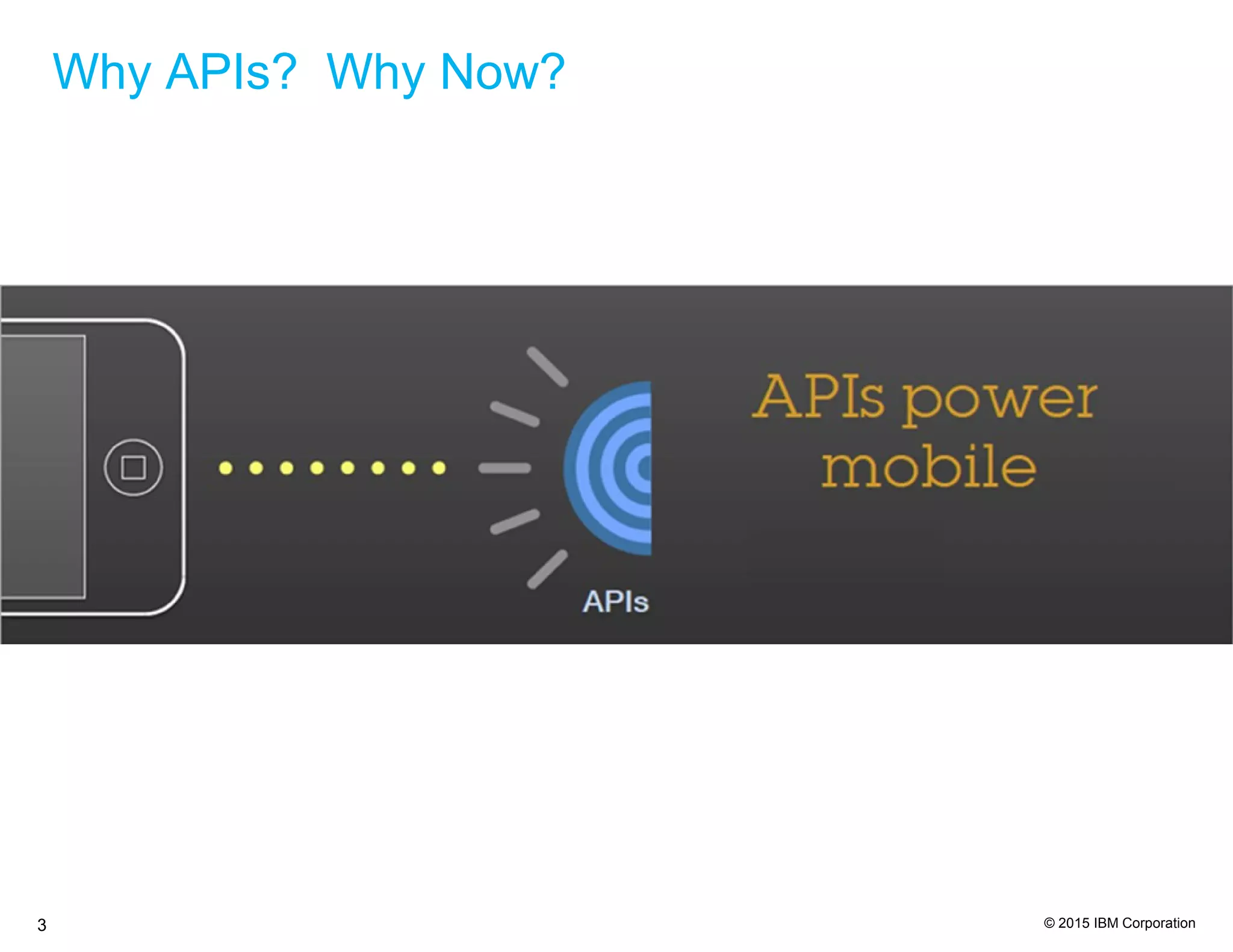 Why APIs?  Why Now?

APIs

APIs power mobile

3

© 2015 IBM Corporation